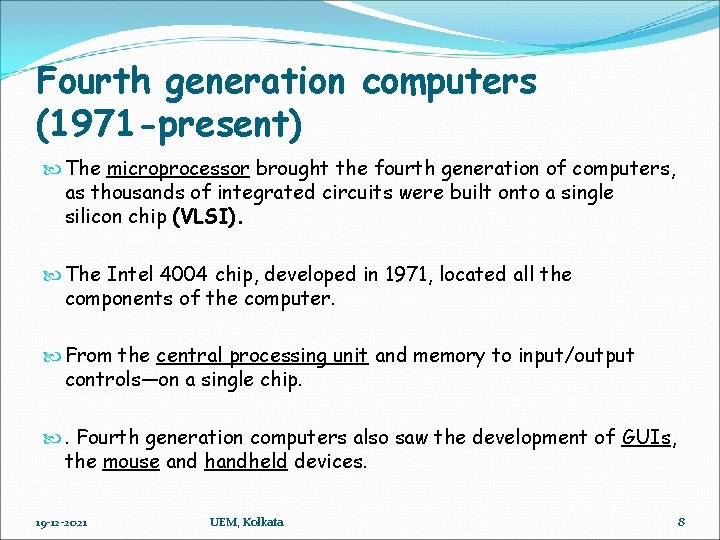 Fourth generation computers (1971-present)

The microprocessor brought the fourth generation of computers, as thousands of integrated circuits were built onto a single silicon chip (VLSI).

The Intel 4004 chip, developed in 1971, located all the components of the computer.

From the central processing unit and memory to input/output controls—on a single chip.

. Fourth generation computers also saw the development of GUIs, the mouse and handheld devices.

19-12-2021 UEM, Kolkata 8